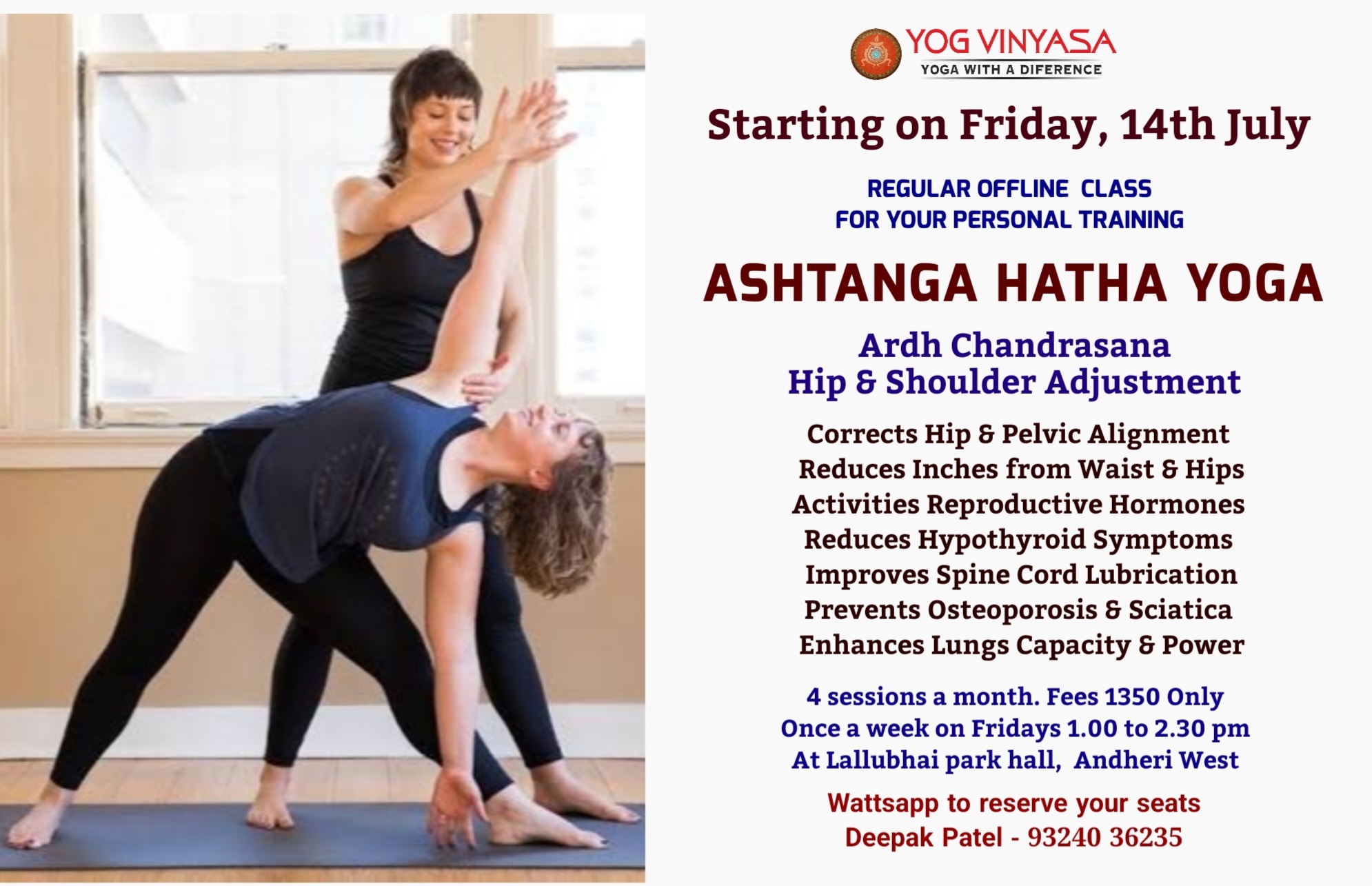 YOG VINYASA
YOGA WITH A DIFERENCE

Starting on Friday, 14th July

REGULAR OFFLINE CLASS
FOR YOUR PERSONAL TRAINING

ASHTANGA HATHA YOGA

Ardh Chandrasana
Hip & Shoulder Adjustment

Corrects Hip & Pelvic Alignment
Reduces Inches from Waist & Hips
Activities Reproductive Hormones
Reduces Hypothyroid Symptoms
Improves Spine Cord Lubrication
Prevents Osteoporosis & Sciatica
Enhances Lungs Capacity & Power

4 sessions a month. Fees 1350 Only
Once a week on Fridays 1.00 to 2.30 pm
At Lallubhai park hall, Andheri West

Wattsapp to reserve your seats
Deepak Patel - 93240 36235